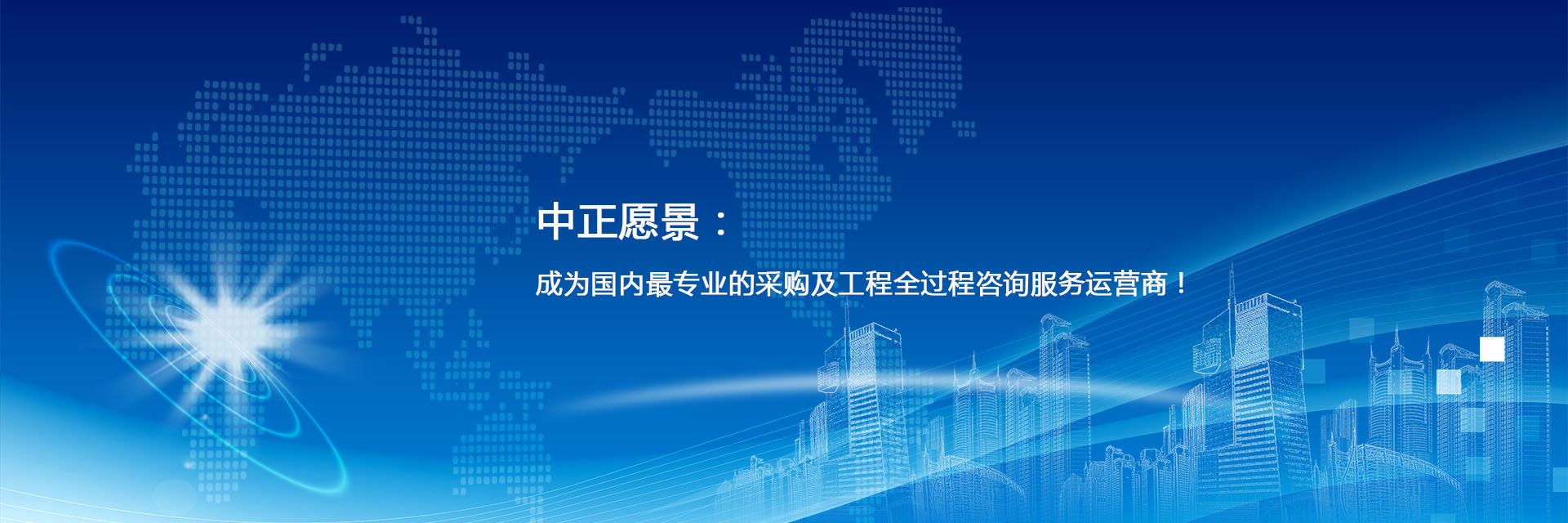 中正愿景：

成为国内最专业的采购及工程全过程咨询服务运营商！